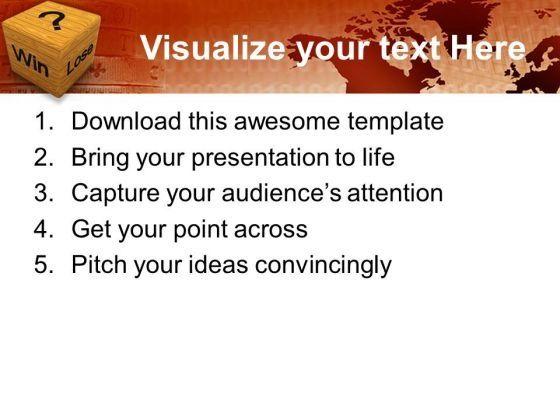 ?
Win
Lose

Visualize your text Here

1. Download this awesome template
2. Bring your presentation to life
3. Capture your audience's attention
4. Get your point across
5. Pitch your ideas convincingly